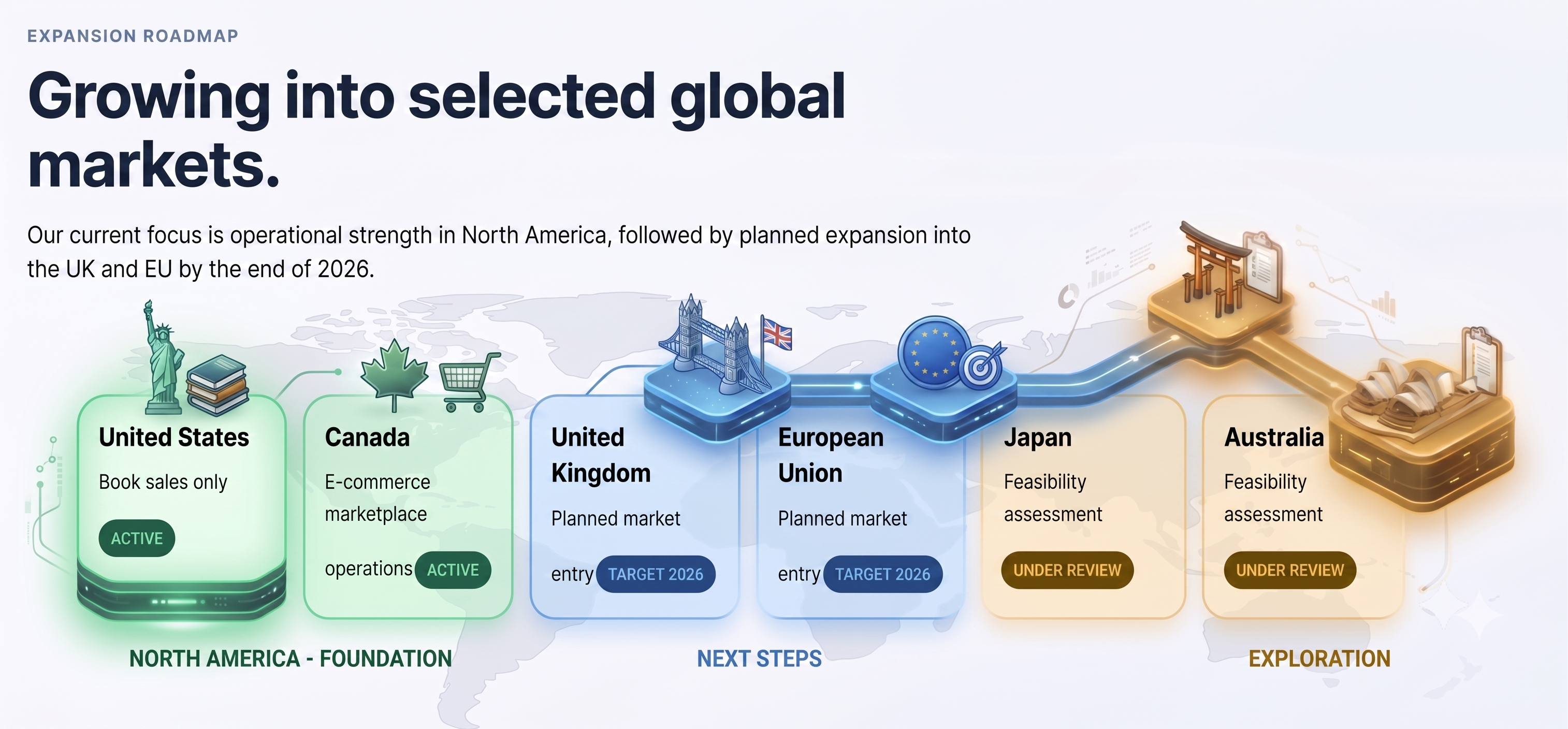 EXPANSION ROADMAP

Growing into selected global markets.

Our current focus is operational strength in North America, followed by planned expansion into the UK and EU by the end of 2026.

United States
Book sales only
ACTIVE

Canada
E-commerce marketplace operations
ACTIVE

United Kingdom
Planned market entry
TARGET 2026

European Union
Planned market entry
TARGET 2026

Japan
Feasibility assessment
UNDER REVIEW

Australia
Feasibility assessment
UNDER REVIEW

NORTH AMERICA - FOUNDATION

NEXT STEPS

EXPLORATION